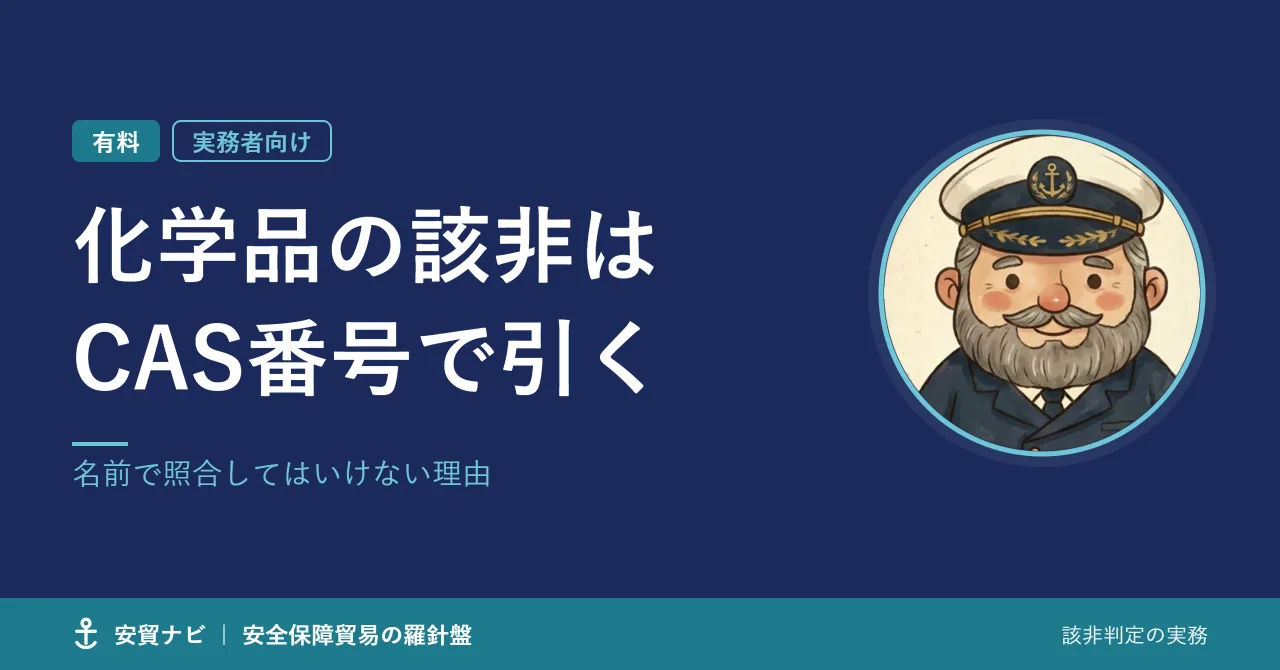 有料 実務者向け

化学品の該非は
CAS番号で引く

名前で照合してはいけない理由

安貿ナビ | 安全保障貿易の羅針盤

該非判定の実務